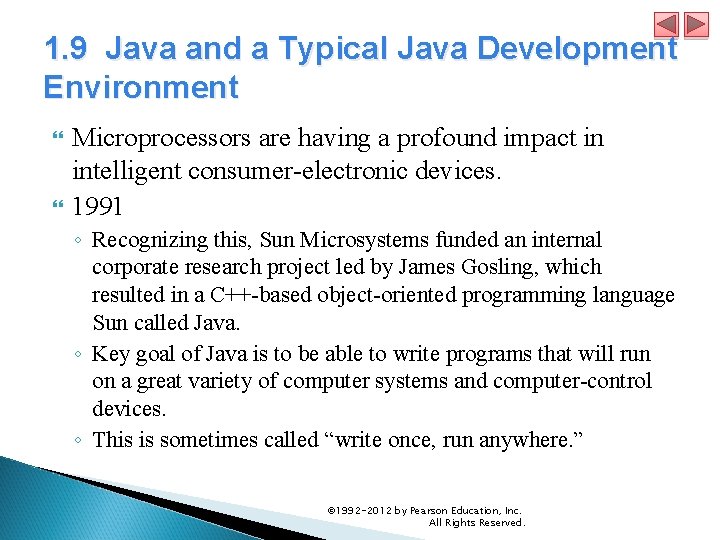 1.9 Java and a Typical Java Development Environment

Microprocessors are having a profound impact in intelligent consumer-electronic devices.

1991

◦ Recognizing this, Sun Microsystems funded an internal corporate research project led by James Gosling, which resulted in a C++-based object-oriented programming language Sun called Java.

◦ Key goal of Java is to be able to write programs that will run on a great variety of computer systems and computer-control devices.

◦ This is sometimes called “write once, run anywhere.”

©1992-2012 by Pearson Education, Inc. All Rights Reserved.